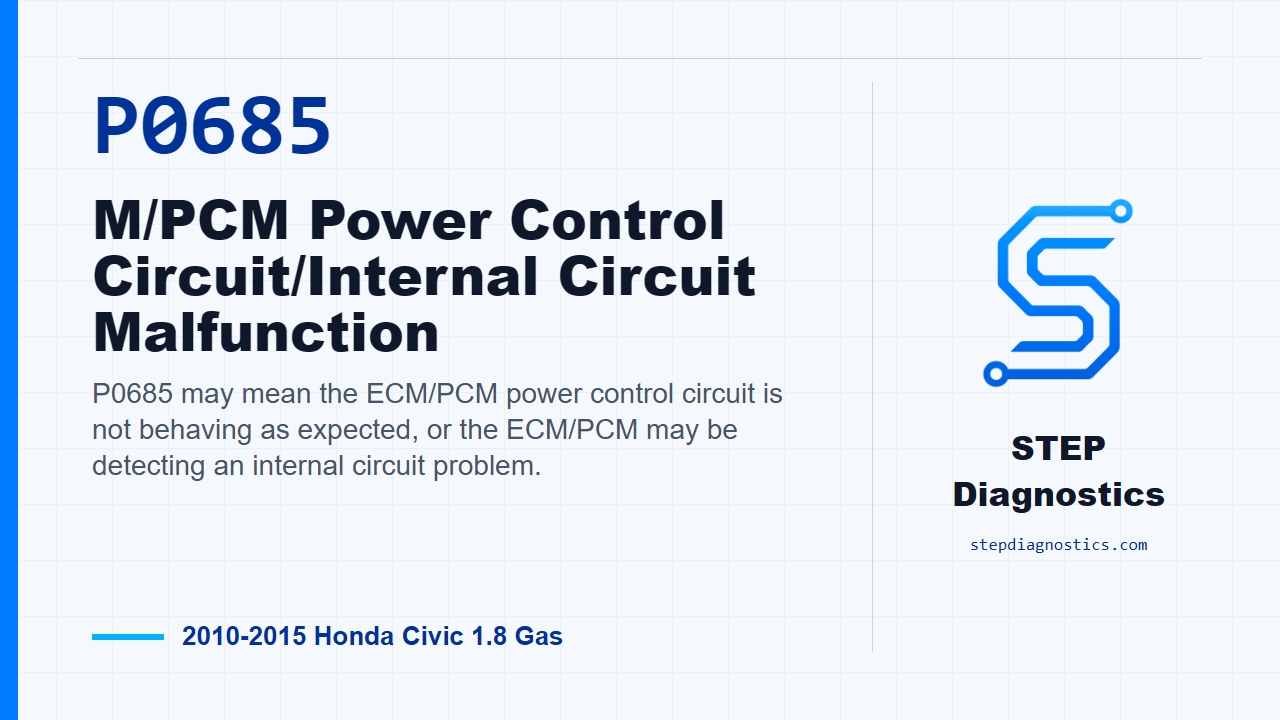 P0685

M/PCM Power Control Circuit/Internal Circuit Malfunction

P0685 may mean the ECM/PCM power control circuit is not behaving as expected, or the ECM/PCM may be detecting an internal circuit problem.

2010-2015 Honda Civic 1.8 Gas

STEP Diagnostics

stepdiagnostics.com